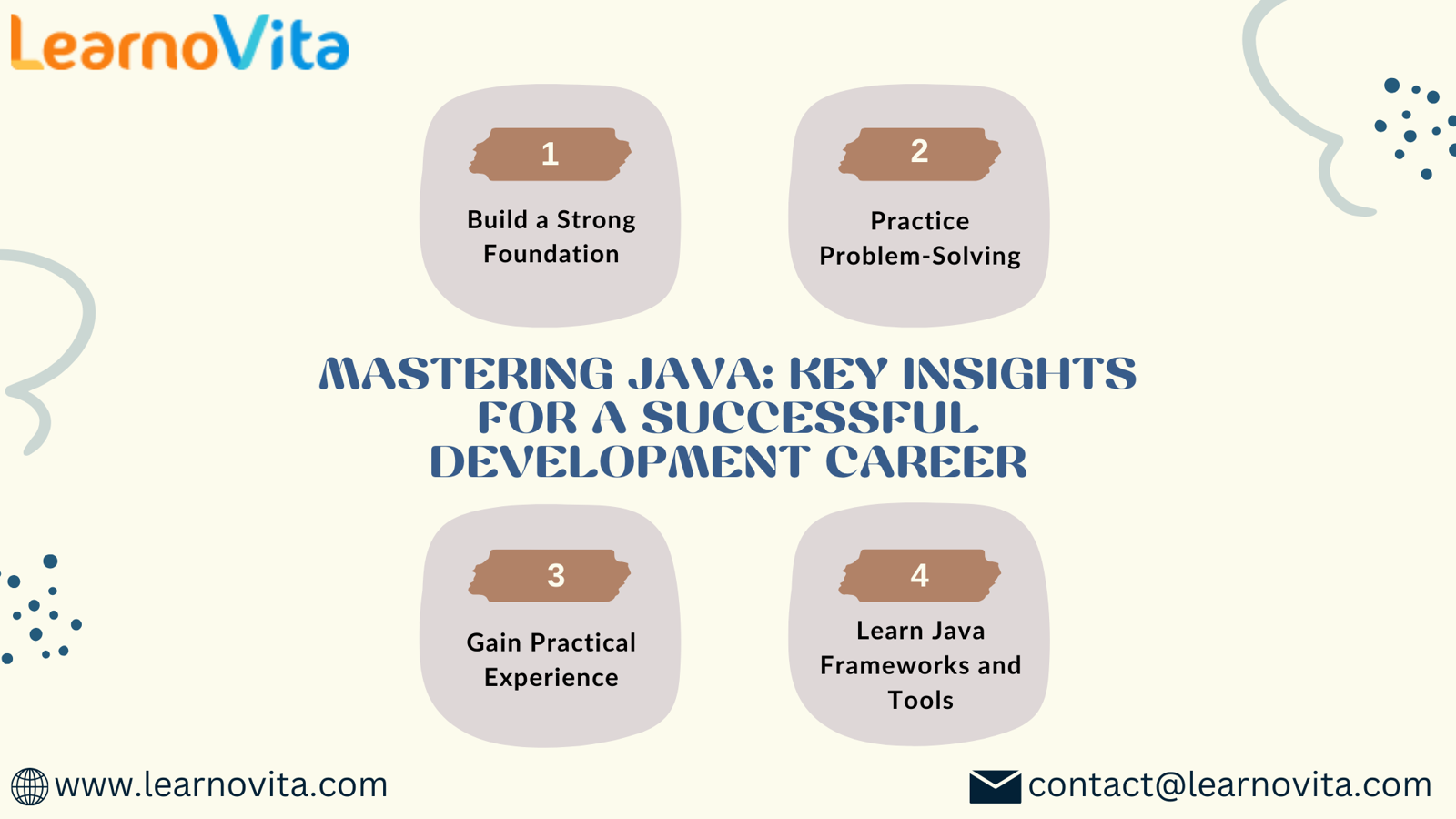 LearnoVita

1
Build a Strong Foundation

2
Practice Problem-Solving

MASTERING JAVA: KEY INSIGHTS FOR A SUCCESSFUL DEVELOPMENT CAREER

3
Gain Practical Experience

4
Learn Java Frameworks and Tools

www.learnovita.com

contact@learnovita.com